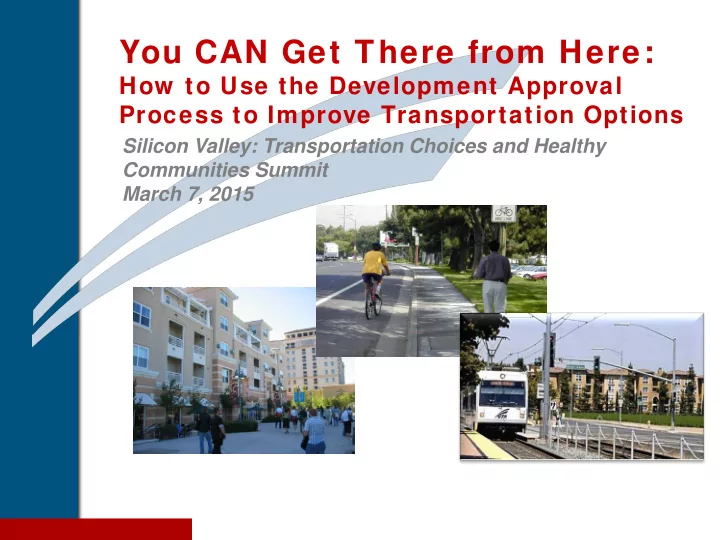 You CAN Get There from Here:
How to Use the Development Approval Process to Improve Transportation Options

Silicon Valley: Transportation Choices and Healthy Communities Summit
March 7, 2015